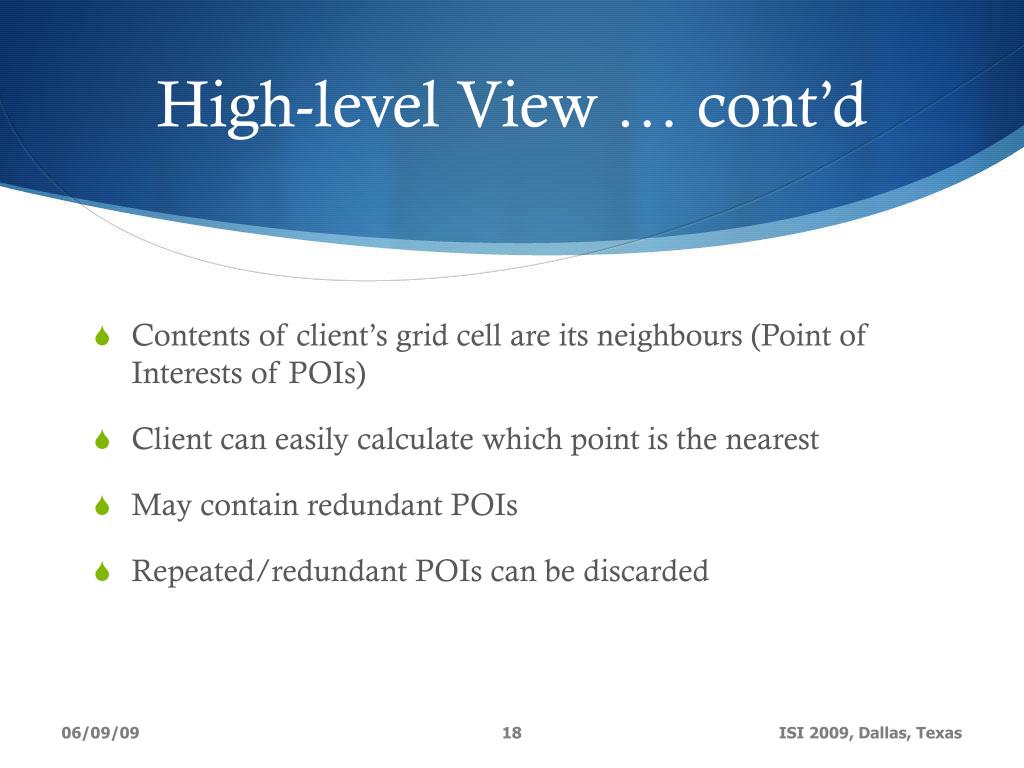 High-level View … cont’d

Contents of client’s grid cell are its neighbours (Point of Interests of POIs)

Client can easily calculate which point is the nearest

May contain redundant POIs

Repeated/redundant POIs can be discarded

06/09/09

18

ISI 2009, Dallas, Texas